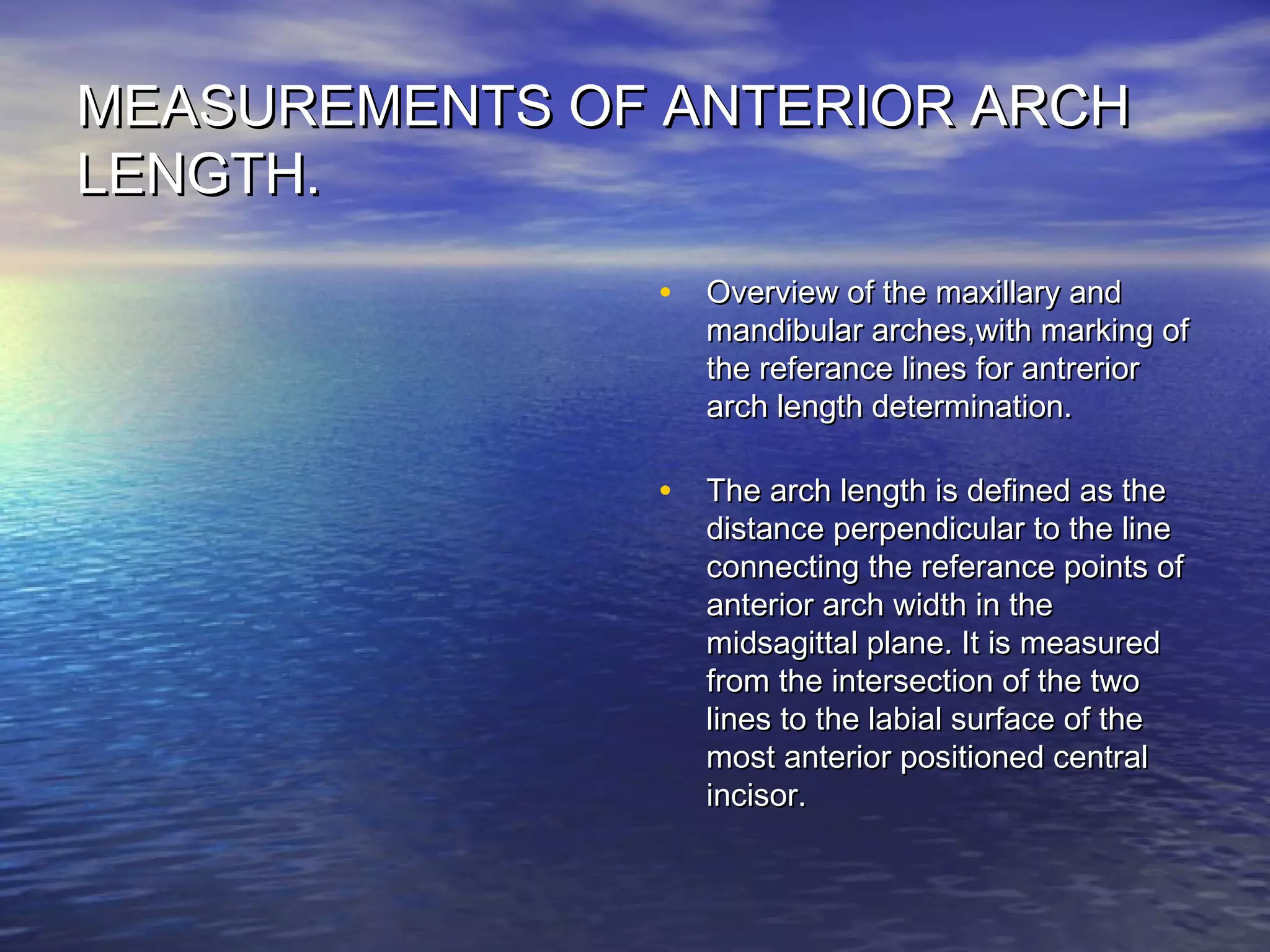 MEASUREMENTS OF ANTERIOR ARCH LENGTH.

• Overview of the maxillary and mandibular arches,with marking of the referance lines for antrerior arch length determination.

• The arch length is defined as the distance perpendicular to the line connecting the referance points of anterior arch width in the midsagittal plane. It is measured from the intersection of the two lines to the labial surface of the most anterior positioned central incisor.